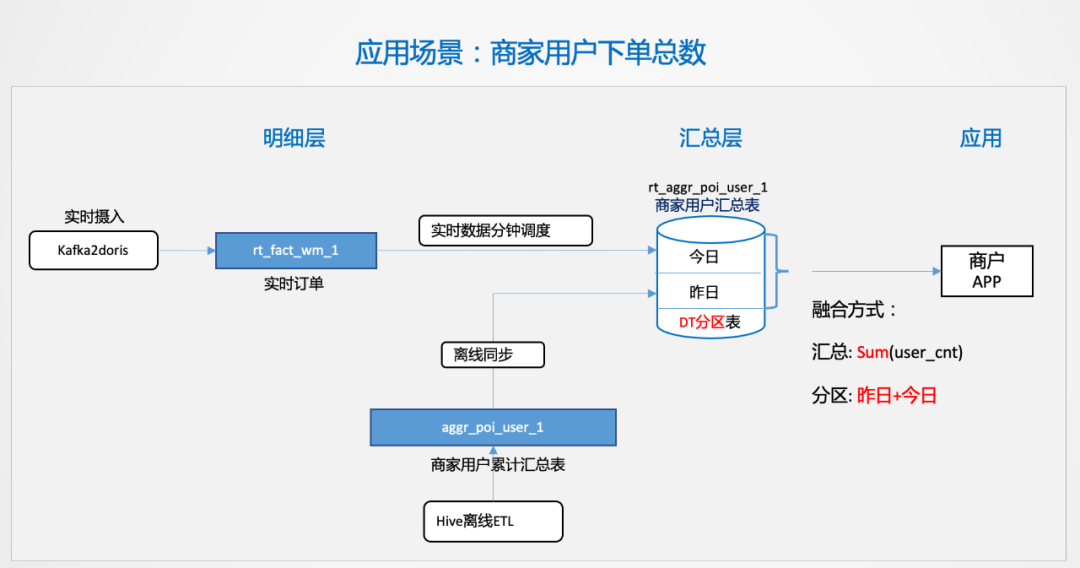 应用场景：商家用户下单总数

明细层

汇总层

应用

实时摄入

Kafka2doris

rt_fact_wm_1

实时订单

实时数据分钟调度

rt_aggr_poi_user_1
商家用户汇总表

今日

昨日

DT分区表

商户
APP

融合方式：

汇总: Sum(user_cnt)

分区: 昨日+今日

离线同步

aggr_poi_user_1

商家用户累计汇总表

Hive离线ETL